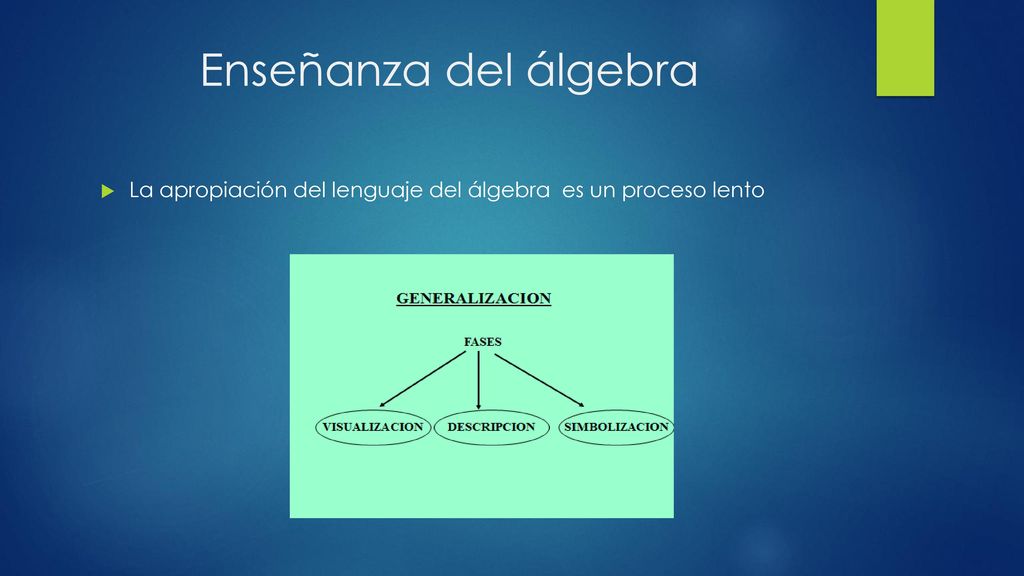 Enseñanza del álgebra

La apropiación del lenguaje del álgebra es un proceso lento

GENERALIZACION

FASES

VISUALIZACION

DESCRIPCION

SIMBOLIZACION